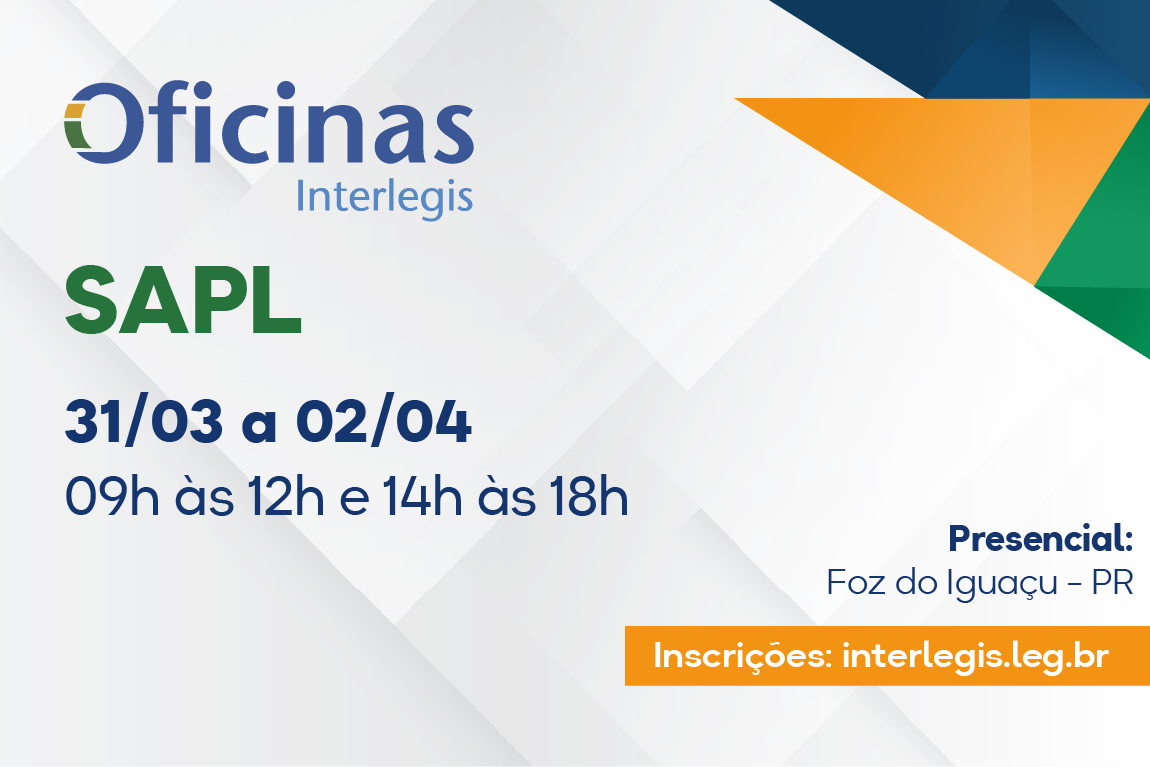 Oficinas
Interlegis

SAPL

31/03 a 02/04
09h às 12h e 14h às 18h

Presencial:
Foz do Iguaçu - PR

Inscrições: interlegis.leg.br